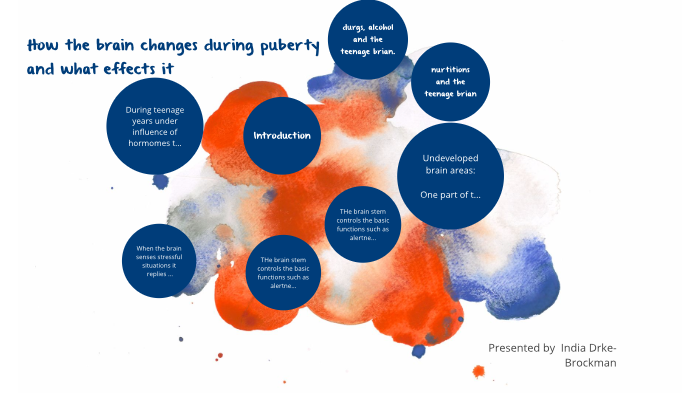 How the brain changes during puberty and what effects it

durgs, alcohol and the teenage brian.

nurtitions and the teenage brian

During teenage years under influence of hormomes t...

Introduction

Undeveloped brain areas:

One part of t...

THe brain stem controls the basic functions such as alertne...

When the brain senses stressful situations it replies ...

THe brain stem controls the basic functions such as alertne...

Presented by India Drke-Brockman